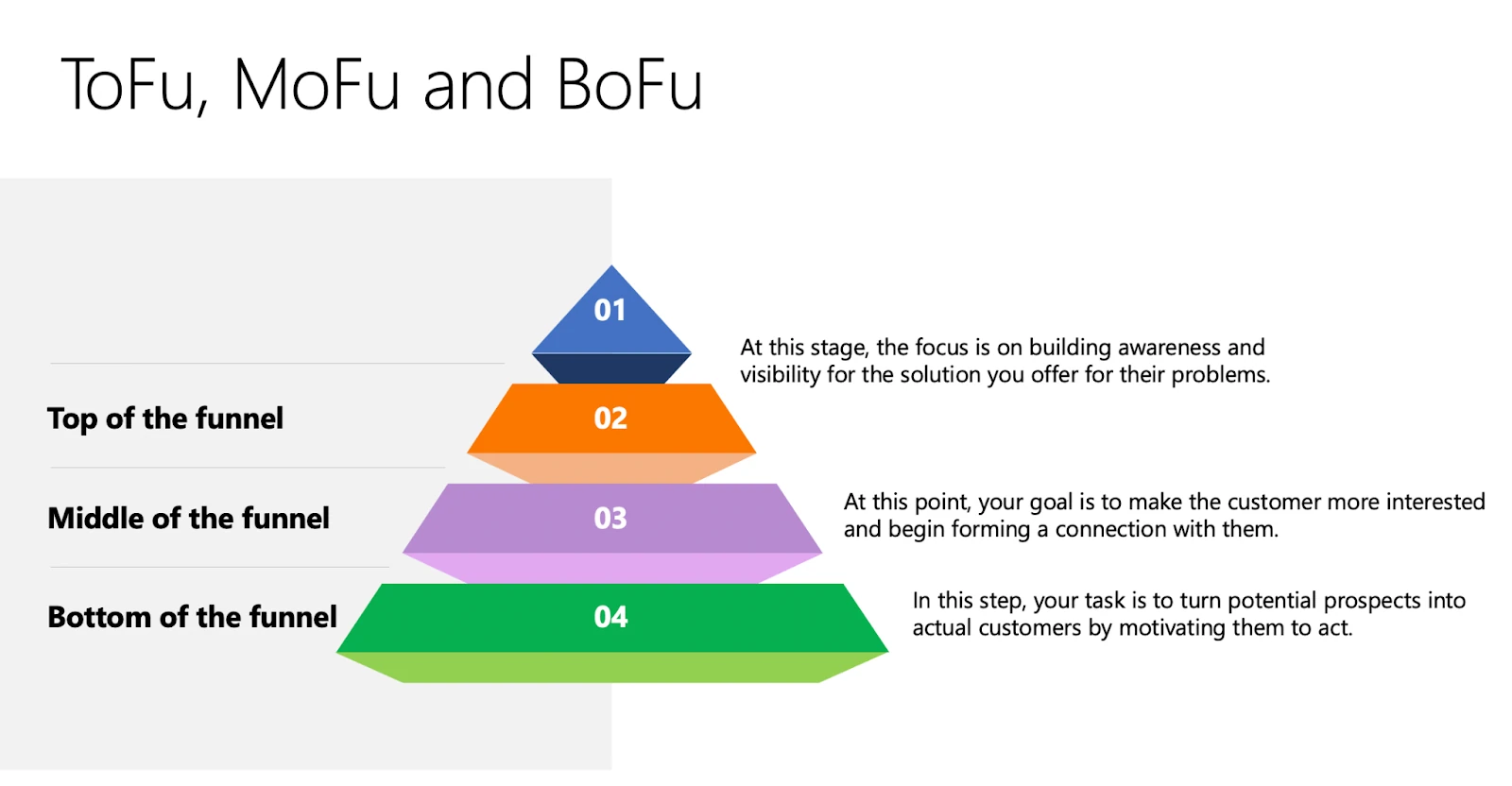 ToFu, MoFu and BoFu

01

At this stage, the focus is on building awareness and visibility for the solution you offer for their problems.

Top of the funnel

02

Middle of the funnel

03

At this point, your goal is to make the customer more interested and begin forming a connection with them.

Bottom of the funnel

04

In this step, your task is to turn potential prospects into actual customers by motivating them to act.